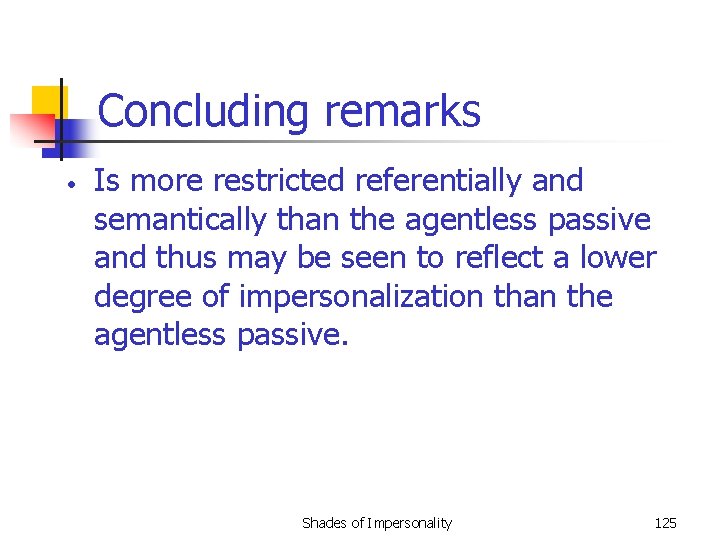 Concluding remarks

• Is more restricted referentially and semantically than the agentless passive and thus may be seen to reflect a lower degree of impersonalization than the agentless passive.

Shades of Impersonality

125